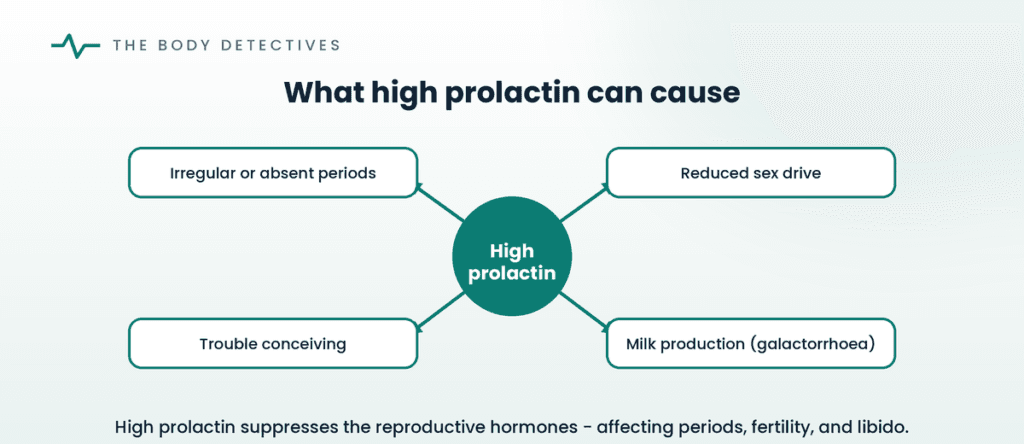 THE BODY DETECTIVES

What high prolactin can cause

Irregular or absent periods

Reduced sex drive

High prolactin

Trouble conceiving

Milk production (galactorrhoea)

High prolactin suppresses the reproductive hormones - affecting periods, fertility, and libido.